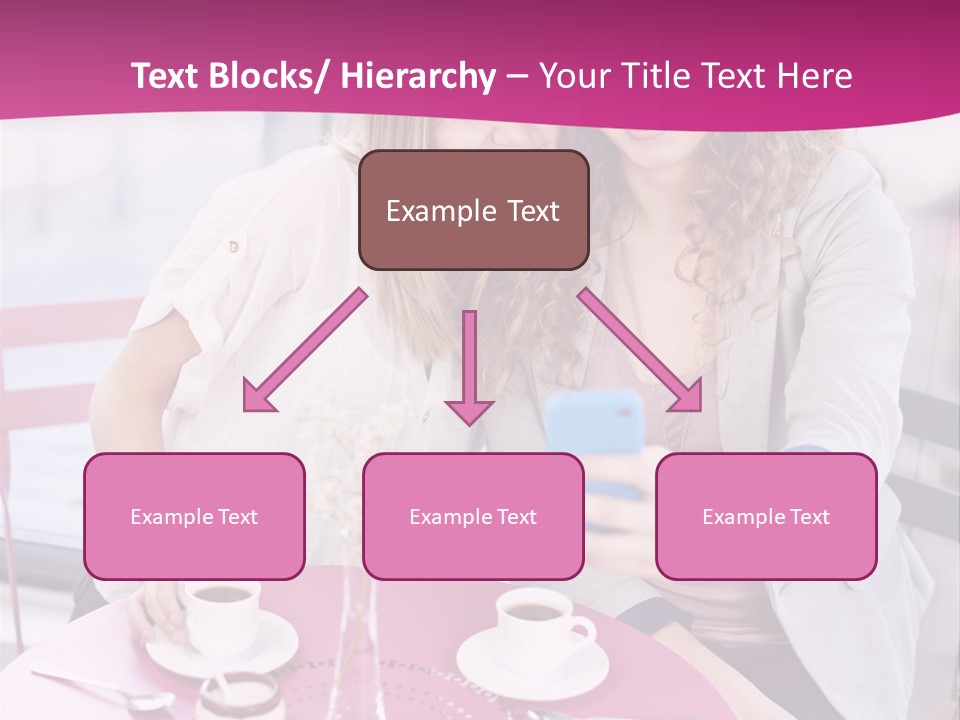 Text Blocks/ Hierarchy – Your Title Text Here

Example Text

Example Text

Example Text

Example Text